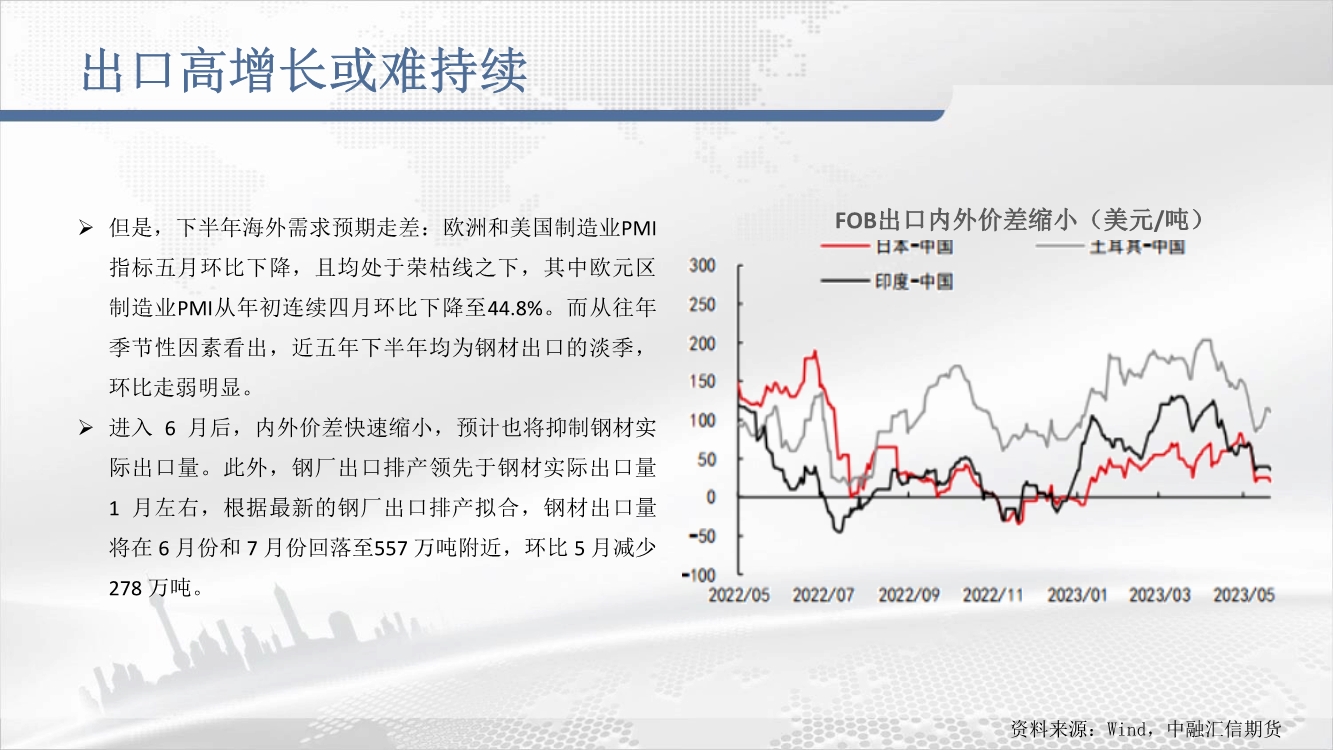 出口高增长或难持续

➢ 但是，下半年海外需求预期走差：欧洲和美国制造业PMI指标五月环比下降，且均处于荣枯线之下，其中欧元区制造业PMI从年初连续四月环比下降至44.8%。而从往年季节性因素看出，近五年下半年均为钢材出口的淡季，环比走弱明显。

➢ 进入 6 月后，内外价差快速缩小，预计也将抑制钢材实际出口量。此外，钢厂出口排产领先于钢材实际出口量 1 月左右，根据最新的钢厂出口排产拟合，钢材出口量将在 6 月份和 7 月份回落至557 万吨附近，环比 5 月减少 278 万吨。

FOB出口内外价差缩小（美元/吨）

日本-中国
土耳其-中国
印度-中国

300
250
200
150
100
50
0
-50
-100

2022/05 2022/07 2022/09 2022/11 2023/01 2023/03 2023/05

资料来源：Wind，中融汇信期货